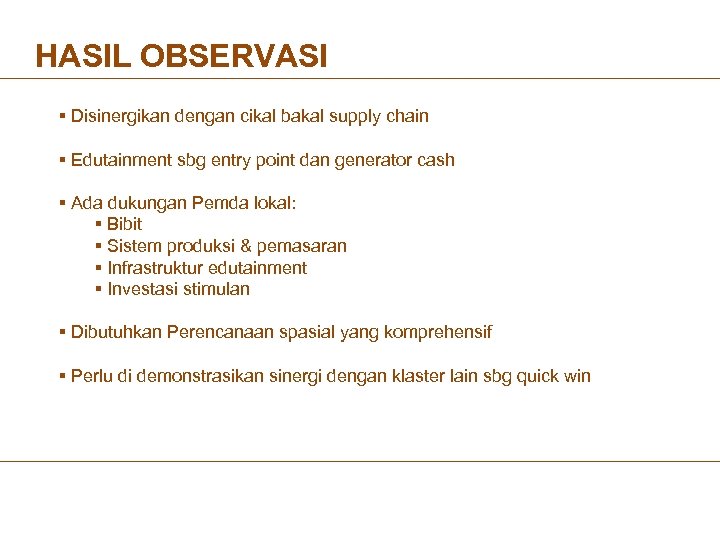 HASIL OBSERVASI

▪ Disinergikan dengan cikal bakal supply chain

▪ Edutainment sbg entry point dan generator cash

▪ Ada dukungan Pemda lokal:
▪ Bibit
▪ Sistem produksi & pemasaran
▪ Infrastruktur edutainment
▪ Investasi stimulan

▪ Dibutuhkan Perencanaan spasial yang komprehensif

▪ Perlu di demonstrasikan sinergi dengan klaster lain sbg quick win